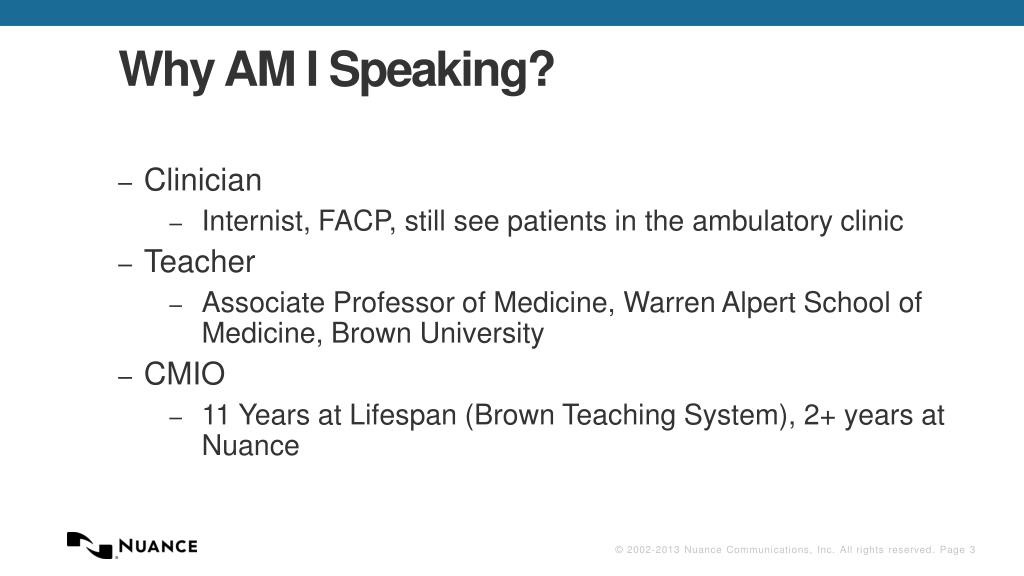 Why AM I Speaking?

– Clinician
– Internist, FACP, still see patients in the ambulatory clinic
– Teacher
– Associate Professor of Medicine, Warren Alpert School of Medicine, Brown University
– CMIO
– 11 Years at Lifespan (Brown Teaching System), 2+ years at Nuance

NUANCE

© 2002-2013 Nuance Communications, Inc. All rights reserved. Page 3